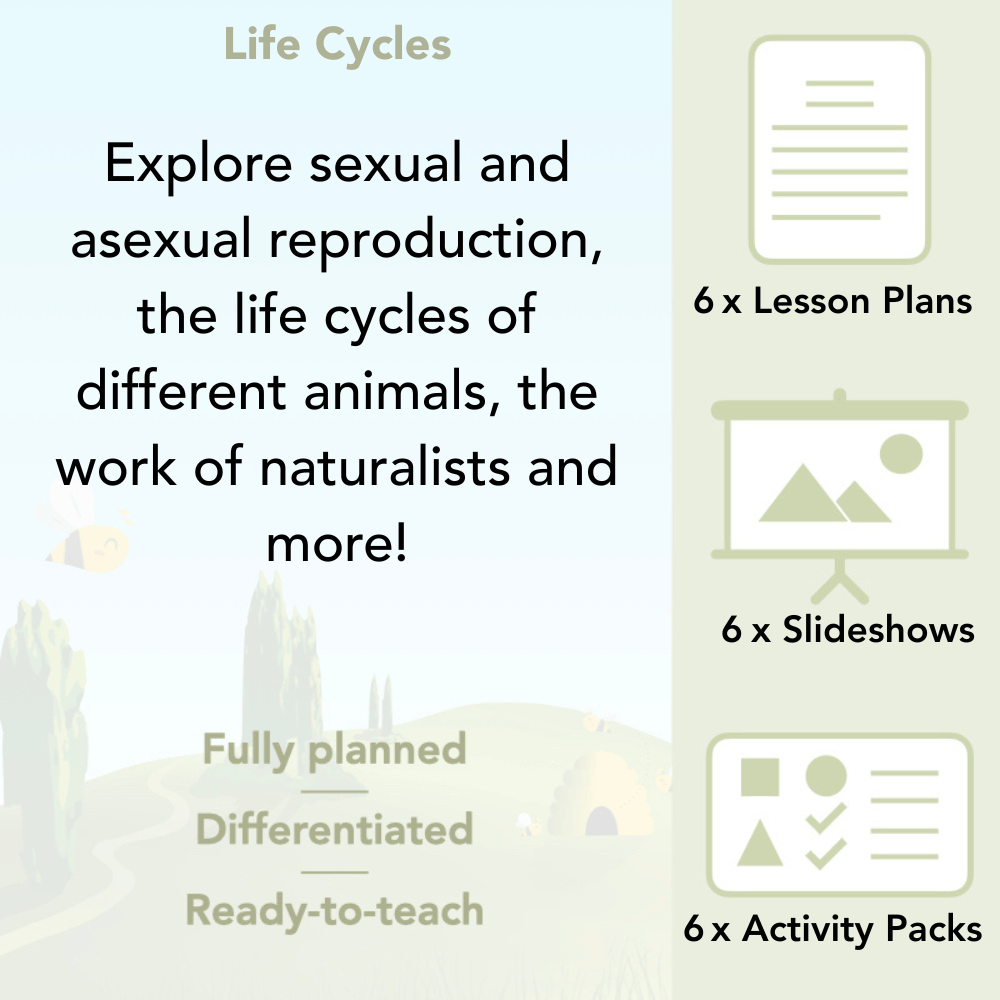 Life Cycles

Explore sexual and asexual reproduction, the life cycles of different animals, the work of naturalists and more!

Fully planned

Differentiated

Ready-to-teach

6 x Lesson Plans

6 x Slideshows

6 x Activity Packs